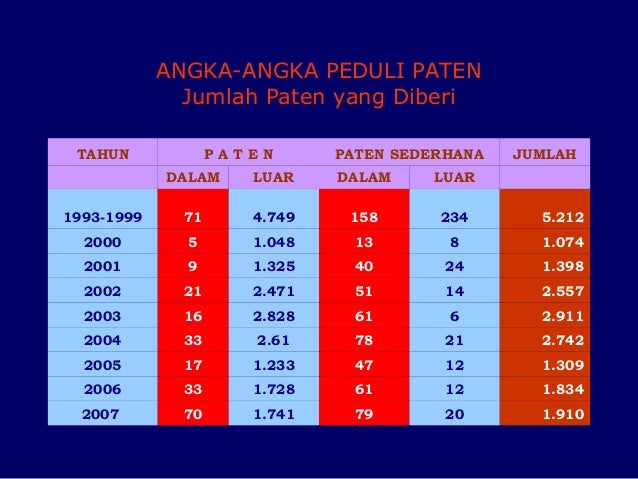 ANGKA-ANGKA PEDULI PATEN
Jumlah Paten yang Diberi

| TAHUN | P A T E N | | PATEN SEDERHANA | | JUMLAH |
|---|---|---|---|---|---|
| | DALAM | LUAR | DALAM | LUAR | |
| 1993-1999 | 71 | 4.749 | 158 | 234 | 5.212 |
| 2000 | 5 | 1.048 | 13 | 8 | 1.074 |
| 2001 | 9 | 1.325 | 40 | 24 | 1.398 |
| 2002 | 21 | 2.471 | 51 | 14 | 2.557 |
| 2003 | 16 | 2.828 | 61 | 6 | 2.911 |
| 2004 | 33 | 2.61 | 78 | 21 | 2.742 |
| 2005 | 17 | 1.233 | 47 | 12 | 1.309 |
| 2006 | 33 | 1.728 | 61 | 12 | 1.834 |
| 2007 | 70 | 1.741 | 79 | 20 | 1.910 |